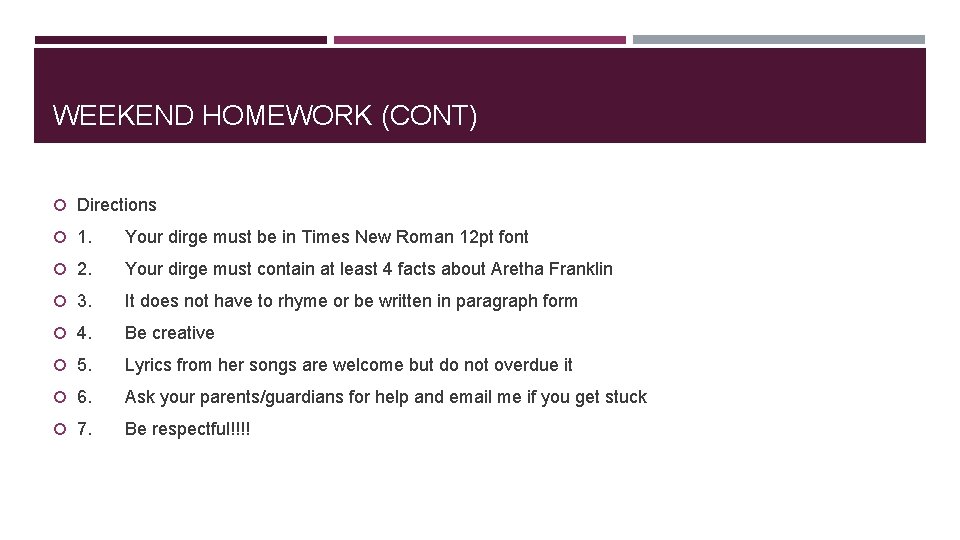 WEEKEND HOMEWORK (CONT)

Directions

1. Your dirge must be in Times New Roman 12pt font

2. Your dirge must contain at least 4 facts about Aretha Franklin

3. It does not have to rhyme or be written in paragraph form

4. Be creative

5. Lyrics from her songs are welcome but do not overdue it

6. Ask your parents/guardians for help and email me if you get stuck

7. Be respectful!!!!